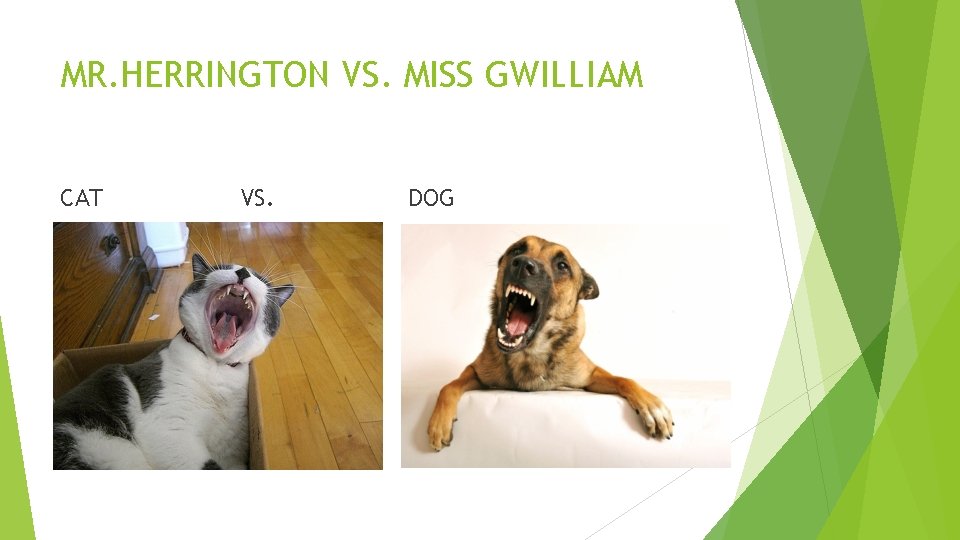 MR.HERRINGTON VS. MISS GWILLIAM

CAT VS. DOG